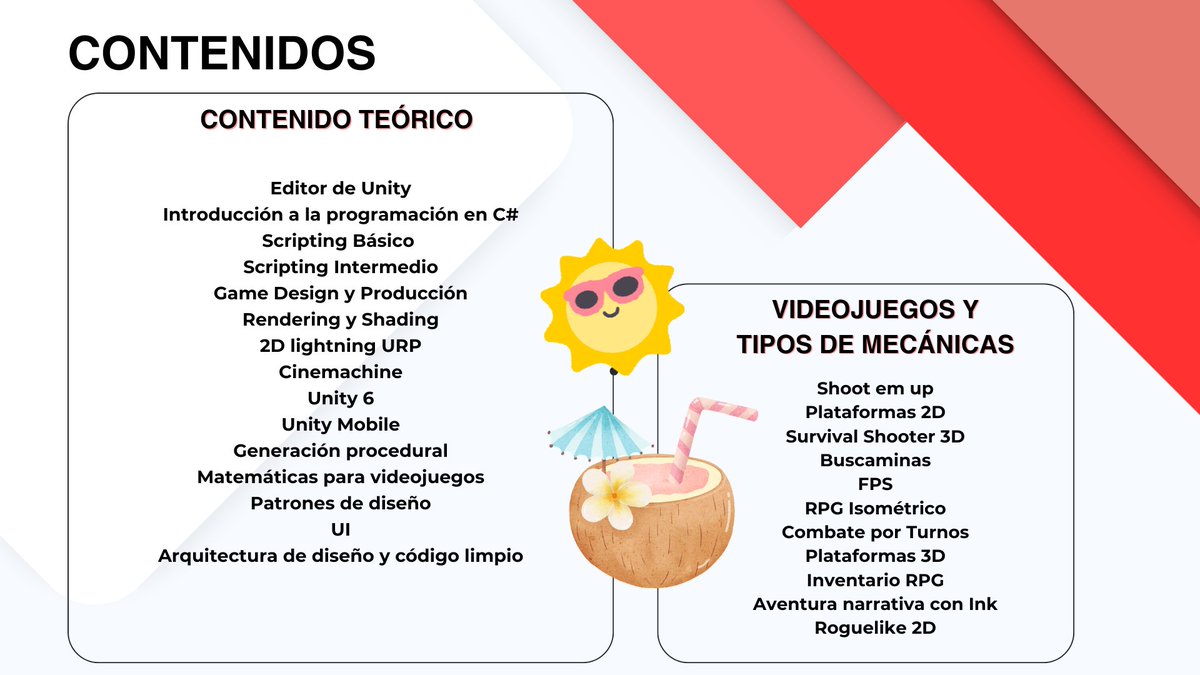 CONTENIDOS

CONTENIDO TEÓRICO

Editor de Unity
Introducción a la programación en C#
Scripting Básico
Scripting Intermedio
Game Design y Producción
Rendering y Shading
2D lightning URP
Cinemachine
Unity 6
Unity Mobile
Generación procedural
Matemáticas para videojuegos
Patrones de diseño
UI
Arquitectura de diseño y código limpio

VIDEOJUEGOS Y TIPOS DE MECÁNICAS

Shoot em up
Plataformas 2D
Survival Shooter 3D
Buscaminas
FPS
RPG Isométrico
Combate por Turnos
Plataformas 3D
Inventario RPG
Aventura narrativa con Ink
Roguelike 2D